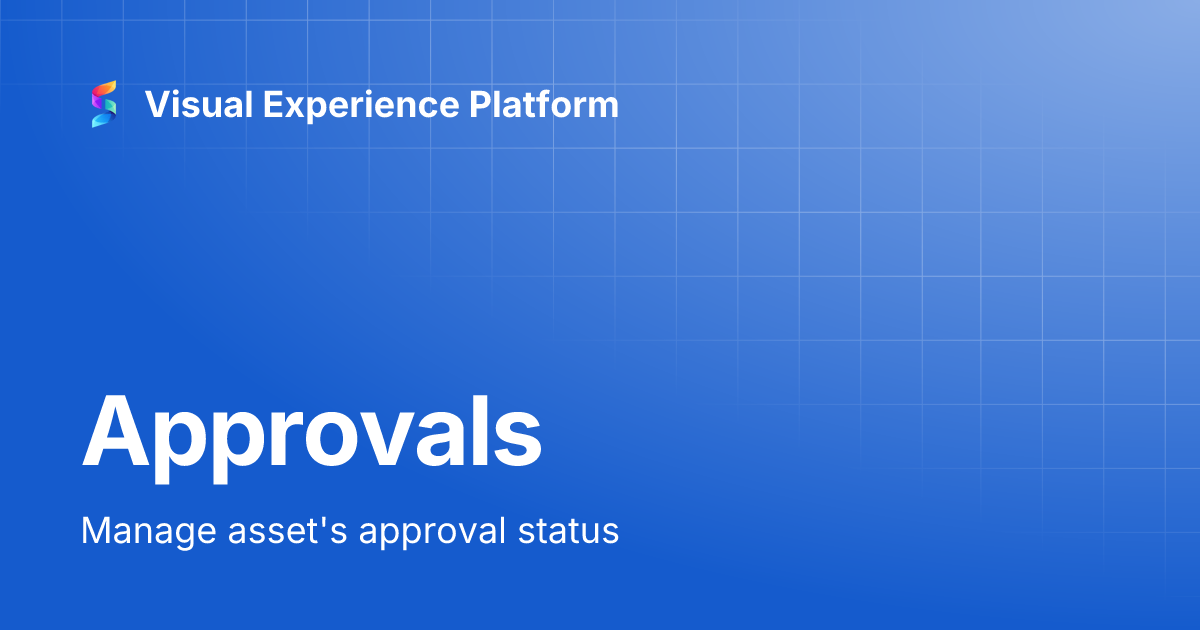 Visual Experience Platform

Approvals

Manage asset's approval status